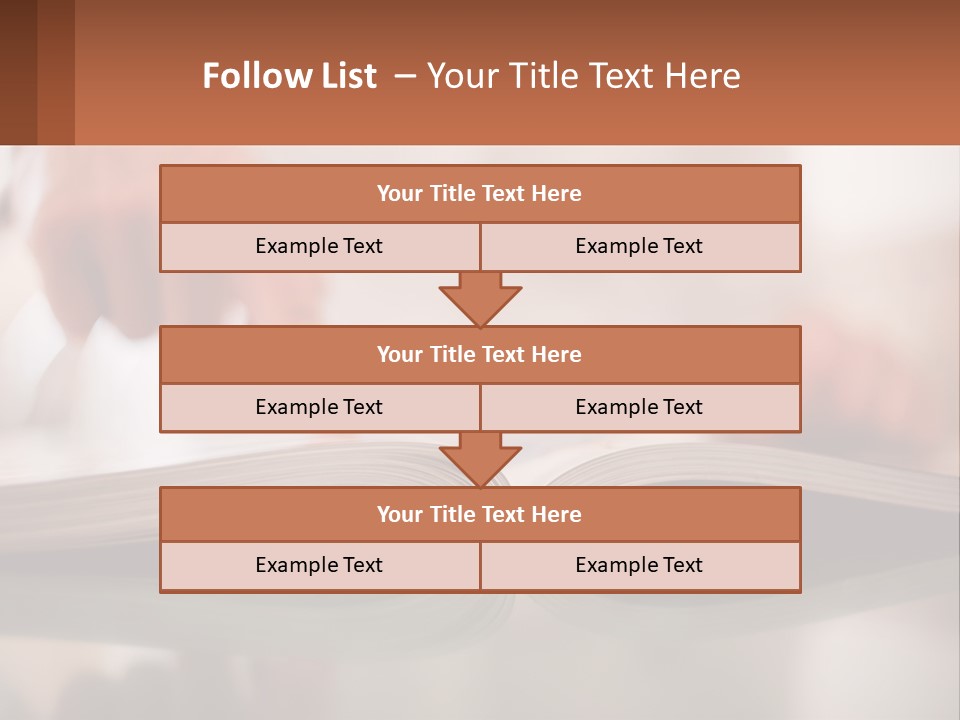 Follow List – Your Title Text Here

Your Title Text Here

Example Text

Example Text

Your Title Text Here

Example Text

Example Text

Your Title Text Here

Example Text

Example Text